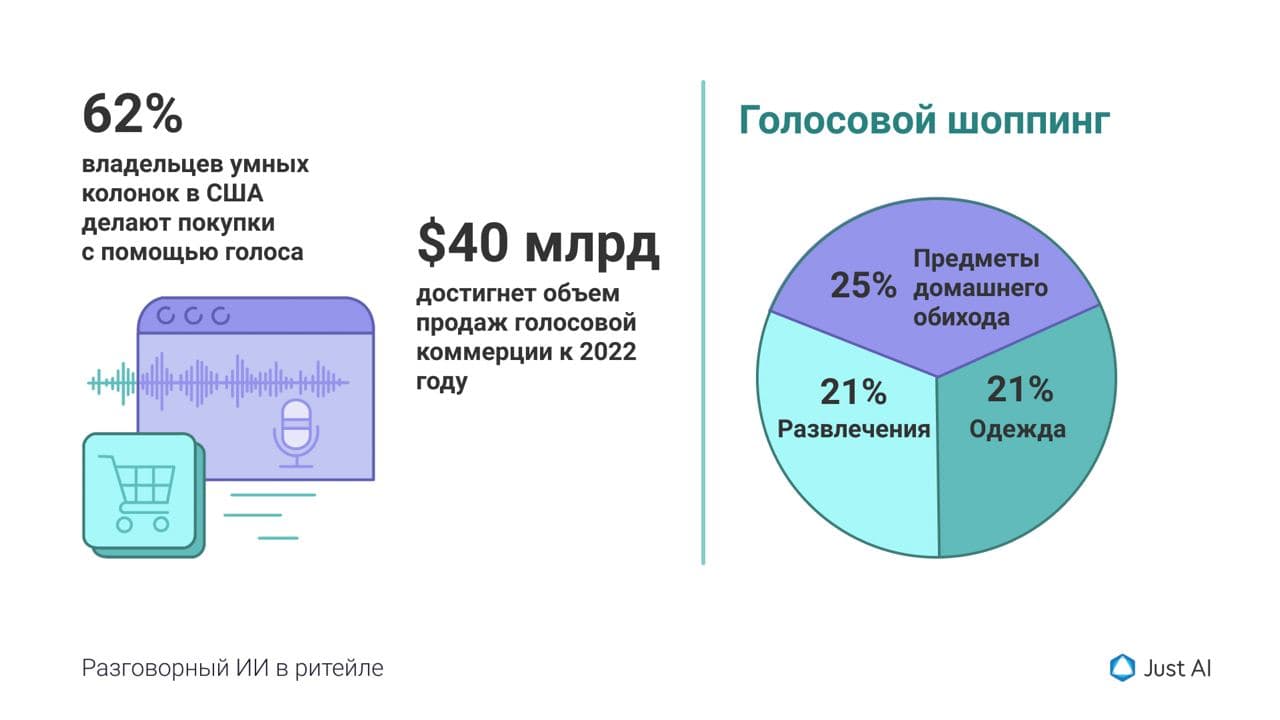 62%

владельцев умных колонок в США делают покупки с помощью голоса

$40 млрд

достигнет объем продаж голосовой коммерции к 2022 году

Голосовой шоппинг

25% Предметы домашнего обихода

21% Развлечения

21% Одежда

Разговорный ИИ в ритейле

Just AI